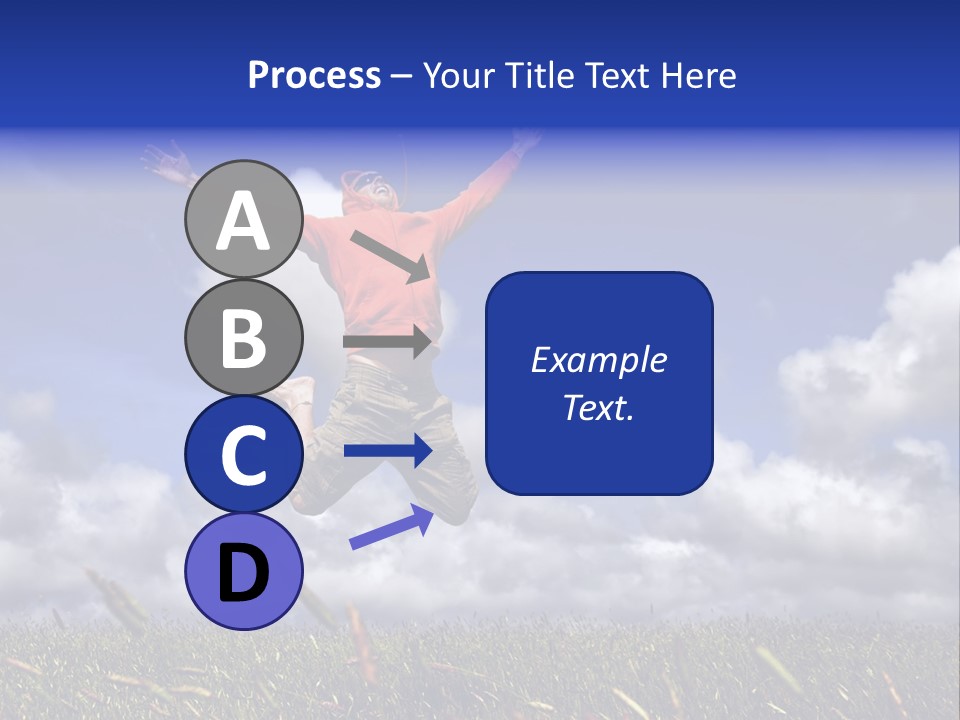 Process – Your Title Text Here

A

B

C

D

Example Text.